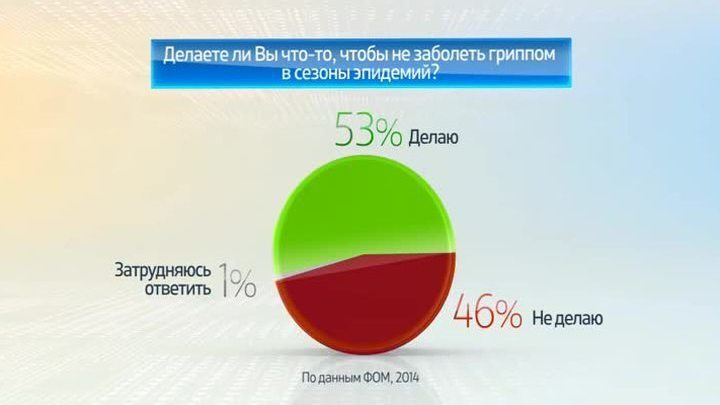 Делаете ли Вы что-то, чтобы не заболеть гриппом в сезоны эпидемий?

53% Делаю

Затрудняюсь ответить 1%

46% Не делаю

По данным ФОМ, 2014